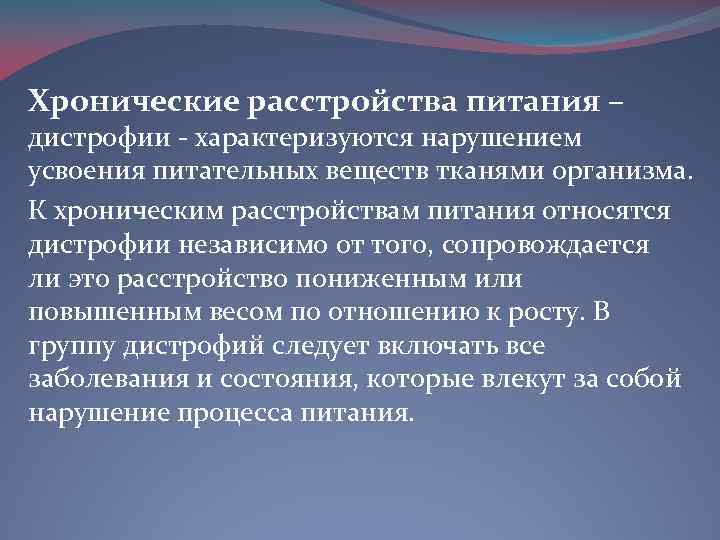 Хронические расстройства питания – дистрофии - характеризуются нарушением усвоения питательных веществ тканями организма.

К хроническим расстройствам питания относятся дистрофии независимо от того, сопровождается ли это расстройство пониженным или повышенным весом по отношению к росту. В группу дистрофий следует включать все заболевания и состояния, которые влекут за собой нарушение процесса питания.